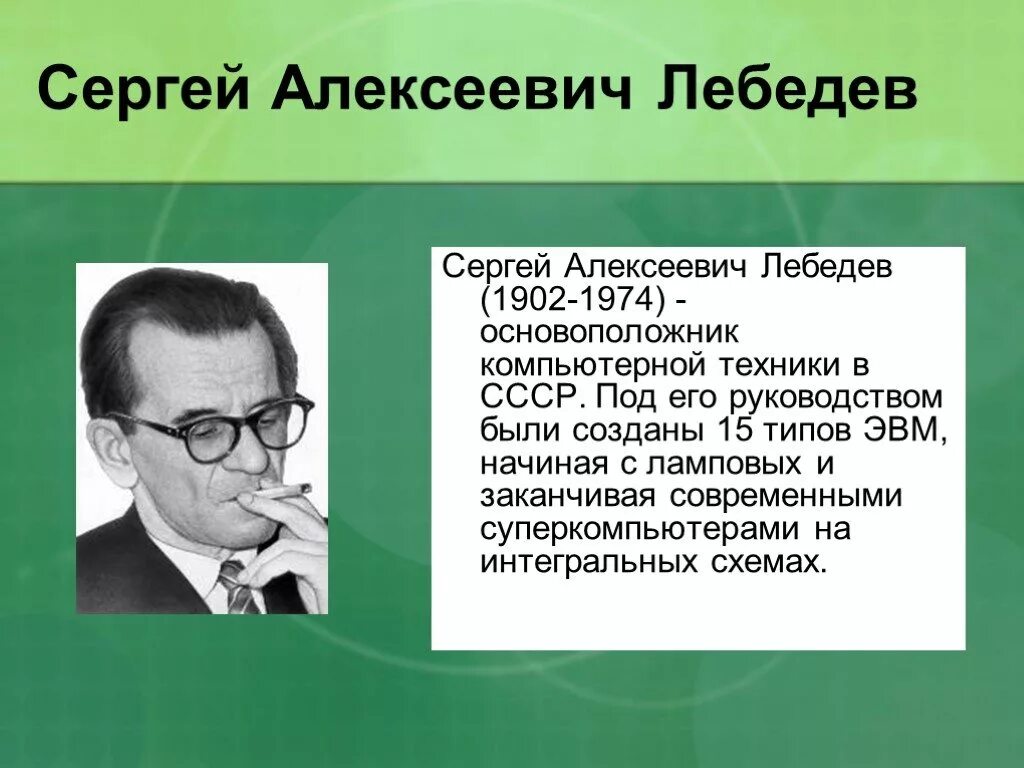 Сергей Алексеевич Лебедев

Сергей Алексеевич Лебедев (1902-1974) - основоположник компьютерной техники в СССР. Под его руководством были созданы 15 типов ЭВМ, начиная с ламповых и заканчивая современными суперкомпьютерами на интегральных схемах.